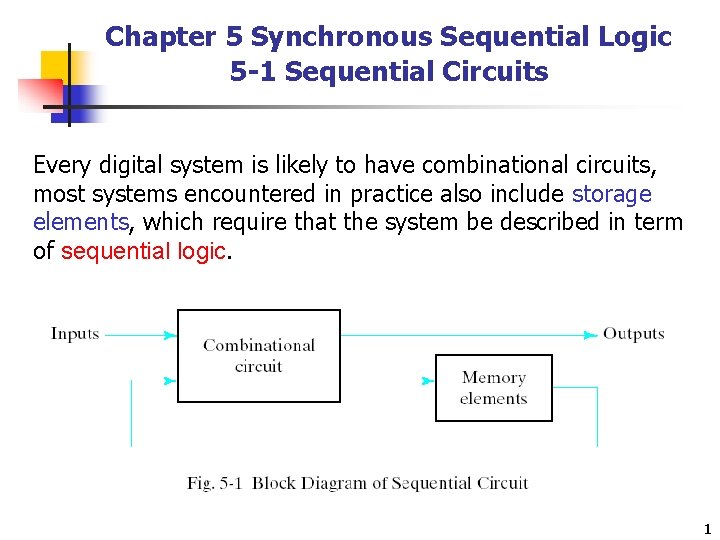 Chapter 5 Synchronous Sequential Logic
5-1 Sequential Circuits

Every digital system is likely to have combinational circuits, most systems encountered in practice also include storage elements, which require that the system be described in term of sequential logic.

Inputs

Combinational circuit

Outputs

Memory elements

Fig. 5-1 Block Diagram of Sequential Circuit

1